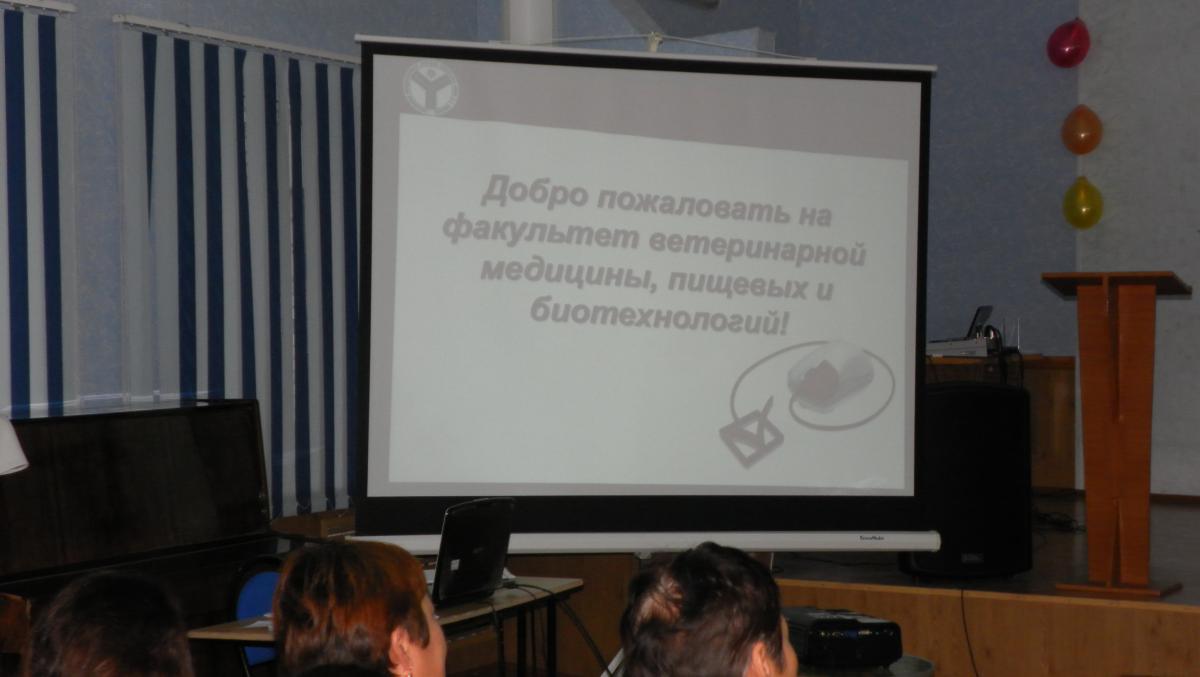 Добро пожаловать на факультет ветеринарной медицины, пищевых и биотехнологий!